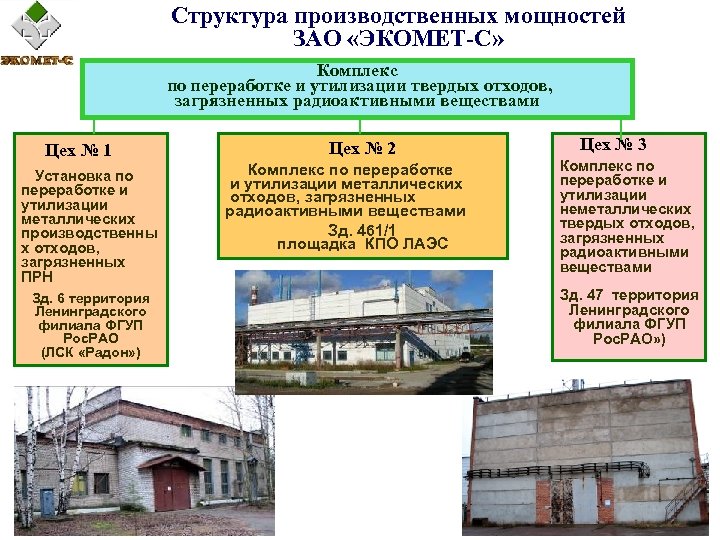 ЭКОМЕТ-С

Структура производственных мощностей ЗАО «ЭКОМЕТ-С»

Комплекс по переработке и утилизации твердых отходов, загрязненных радиоактивными веществами

Цех № 1

Установка по переработке и утилизации металлических производственных отходов, загрязненных ПРН

Зд. 6 территория Ленинградского филиала ФГУП РосРАО (ЛСК «Радон»)

Цех № 2

Комплекс по переработке и утилизации металлических отходов, загрязненных радиоактивными веществами

Зд. 461/1 площадка КПО ЛАЭС

Цех № 3

Комплекс по переработке и утилизации неметаллических твердых отходов, загрязненных радиоактивными веществами

Зд. 47 территория Ленинградского филиала ФГУП РосРАО»)